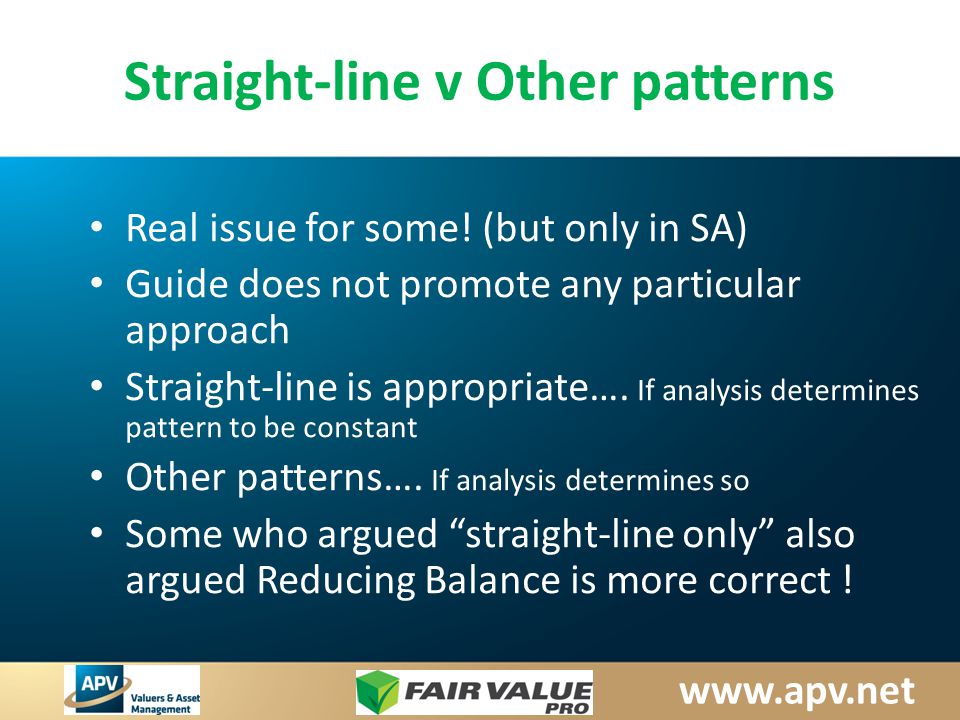 Straight-line v Other patterns

• Real issue for some! (but only in SA)
• Guide does not promote any particular approach
• Straight-line is appropriate…. If analysis determines pattern to be constant
• Other patterns…. If analysis determines so
• Some who argued "straight-line only" also argued Reducing Balance is more correct !

APV Valuers & Asset Management

FAIR VALUE PRO

www.apv.net